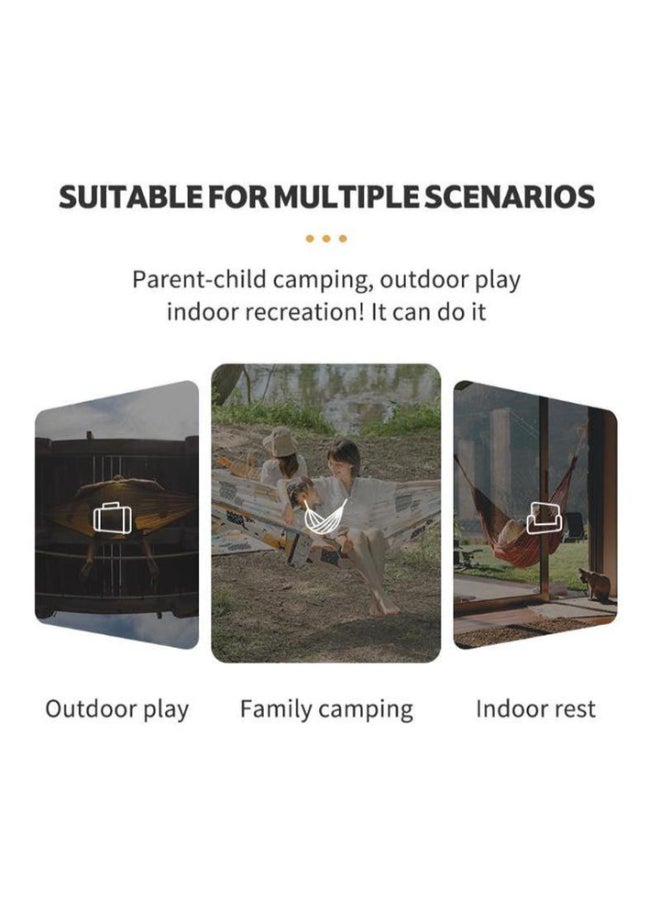 SUITABLE FOR MULTIPLE SCENARIOS

Parent-child camping, outdoor play indoor recreation! It can do it

Outdoor play

Family camping

Indoor rest